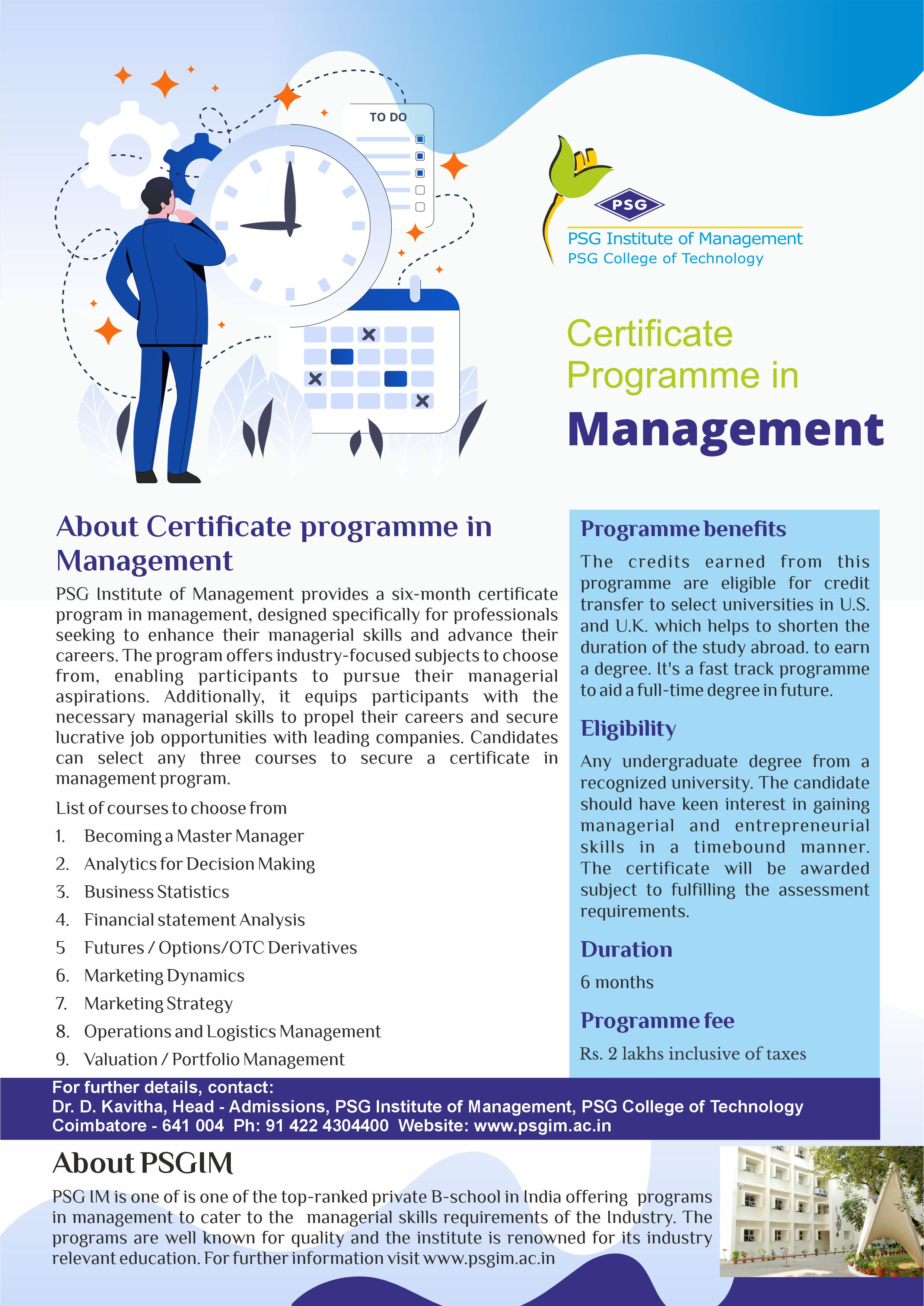 TO DO

PSG

PSG Institute of Management
PSG College of Technology

Certificate Programme in Management

About Certificate programme in Management

PSG Institute of Management provides a six-month certificate program in management, designed specifically for professionals seeking to enhance their managerial skills and advance their careers. The program offers industry-focused subjects to choose from, enabling participants to pursue their managerial aspirations. Additionally, it equips participants with the necessary managerial skills to propel their careers and secure lucrative job opportunities with leading companies. Candidates can select any three courses to secure a certificate in management program.

List of courses to choose from

1. Becoming a Master Manager
2. Analytics for Decision Making
3. Business Statistics
4. Financial statement Analysis
5 Futures / Options/OTC Derivatives
6. Marketing Dynamics
7. Marketing Strategy
8. Operations and Logistics Management
9. Valuation / Portfolio Management

Programme benefits

The credits earned from this programme are eligible for credit transfer to select universities in U.S. and U.K. which helps to shorten the duration of the study abroad. to earn a degree. It's a fast track programme to aid a full-time degree in future.

Eligibility

Any undergraduate degree from a recognized university. The candidate should have keen interest in gaining managerial and entrepreneurial skills in a timebound manner. The certificate will be awarded subject to fulfilling the assessment requirements.

Duration

6 months

Programme fee

Rs. 2 lakhs inclusive of taxes

For further details, contact:
Dr. D. Kavitha, Head - Admissions, PSG Institute of Management, PSG College of Technology
Coimbatore - 641 004 Ph: 91 422 4304400 Website: www.psgim.ac.in

About PSGIM

PSG IM is one of is one of the top-ranked private B-school in India offering programs in management to cater to the managerial skills requirements of the Industry. The programs are well known for quality and the institute is renowned for its industry relevant education. For further information visit www.psgim.ac.in